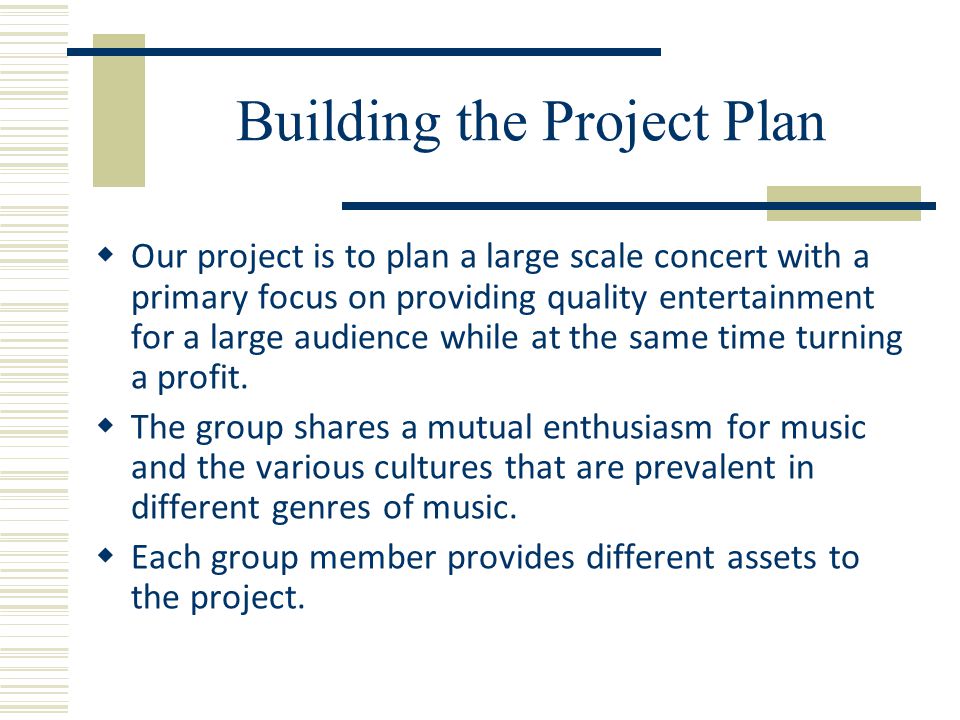 Building the Project Plan

◆ Our project is to plan a large scale concert with a primary focus on providing quality entertainment for a large audience while at the same time turning a profit.

◆ The group shares a mutual enthusiasm for music and the various cultures that are prevalent in different genres of music.

◆ Each group member provides different assets to the project.